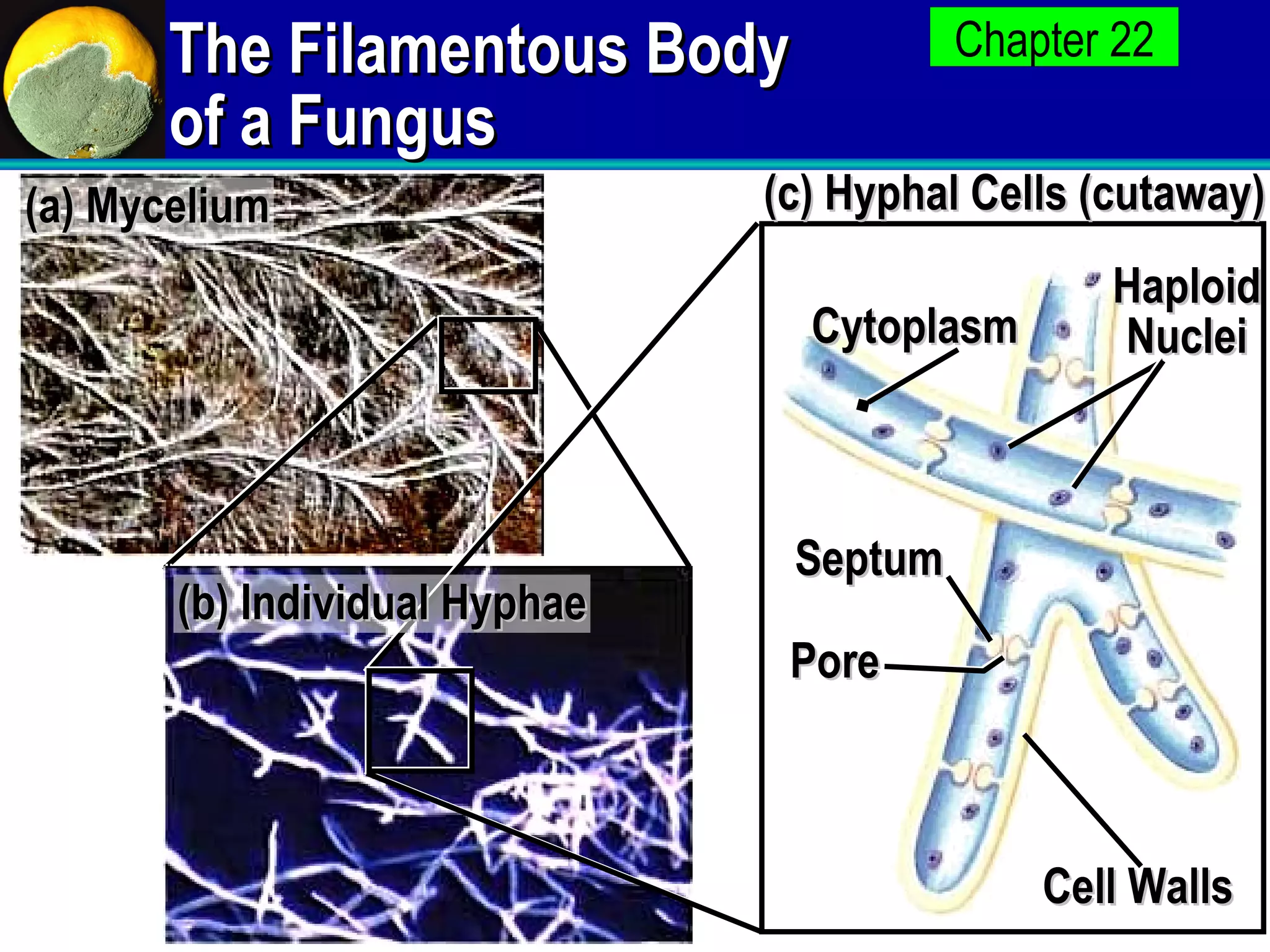 The Filamentous Body of a Fungus

Chapter 22

(a) Mycelium

(b) Individual Hyphae

(c) Hyphal Cells (cutaway)

Cytoplasm

Haploid Nuclei

Septum

Pore

Cell Walls